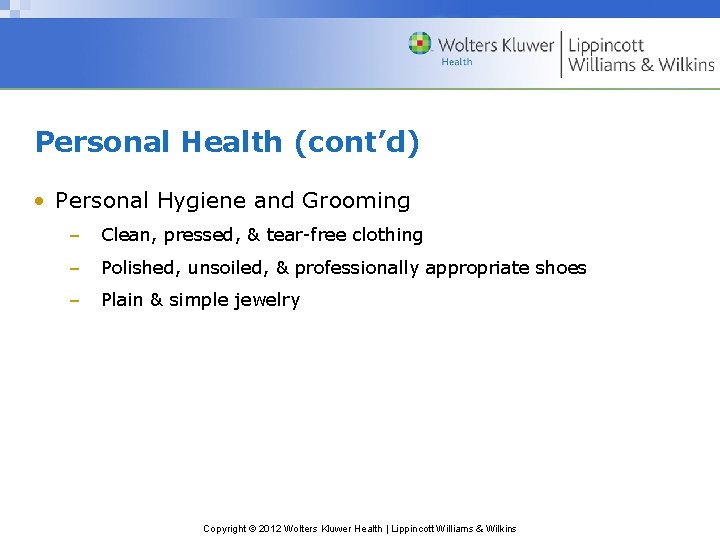 Wolters Kluwer
Health

Lippincott
Williams & Wilkins

Personal Health (cont'd)

• Personal Hygiene and Grooming
– Clean, pressed, & tear-free clothing
– Polished, unsoiled, & professionally appropriate shoes
– Plain & simple jewelry

Copyright © 2012 Wolters Kluwer Health | Lippincott Williams & Wilkins